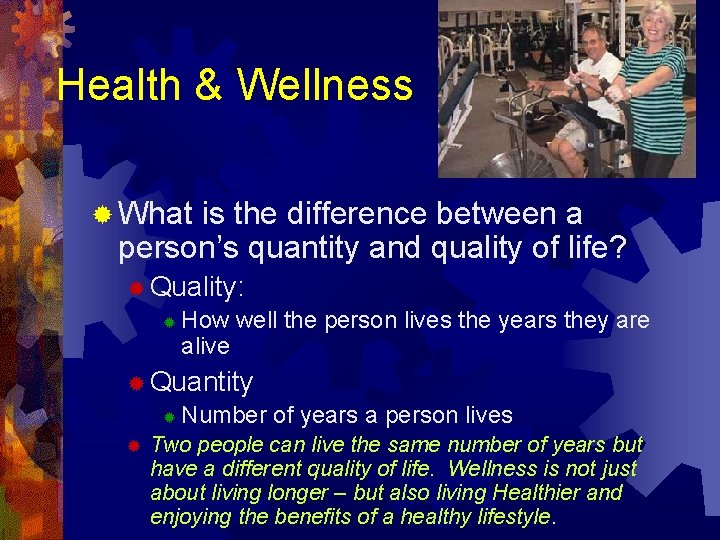 Health & Wellness

What is the difference between a person's quantity and quality of life?

Quality:

How well the person lives the years they are alive

Quantity

Number of years a person lives

Two people can live the same number of years but have a different quality of life. Wellness is not just about living longer – but also living Healthier and enjoying the benefits of a healthy lifestyle.